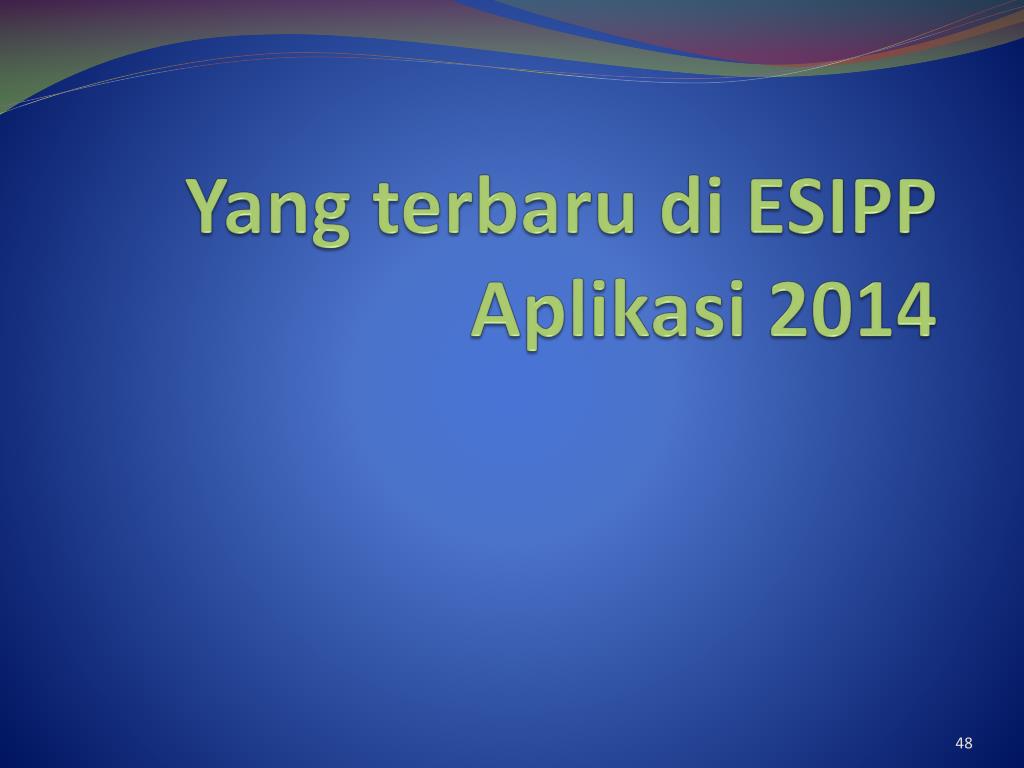 Yang terbaru di ESIPP
Aplikasi 2014

48